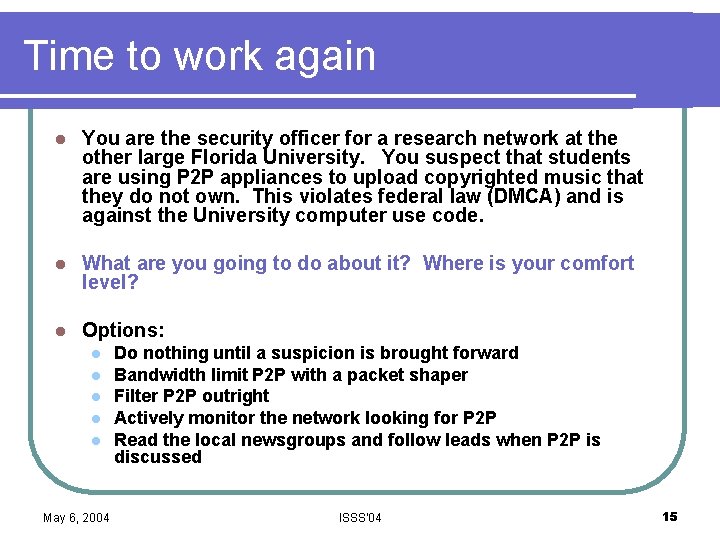 Time to work again

- You are the security officer for a research network at the other large Florida University. You suspect that students are using P2P appliances to upload copyrighted music that they do not own. This violates federal law (DMCA) and is against the University computer use code.

- What are you going to do about it? Where is your comfort level?

- Options:
  - Do nothing until a suspicion is brought forward
  - Bandwidth limit P2P with a packet shaper
  - Filter P2P outright
  - Actively monitor the network looking for P2P
  - Read the local newsgroups and follow leads when P2P is discussed

May 6, 2004 ISSS'04 15